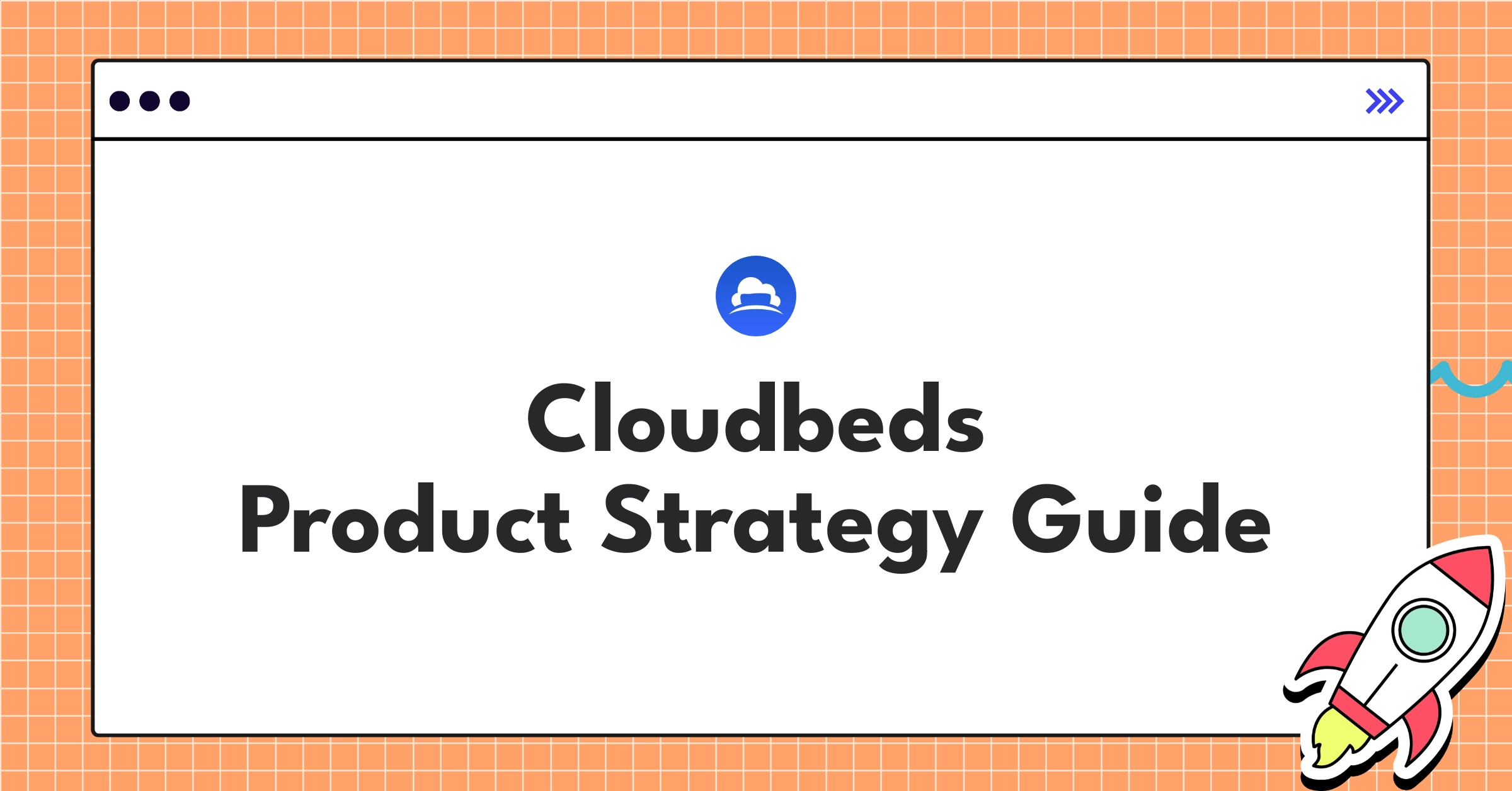 Cloudbeds
Product Strategy Guide